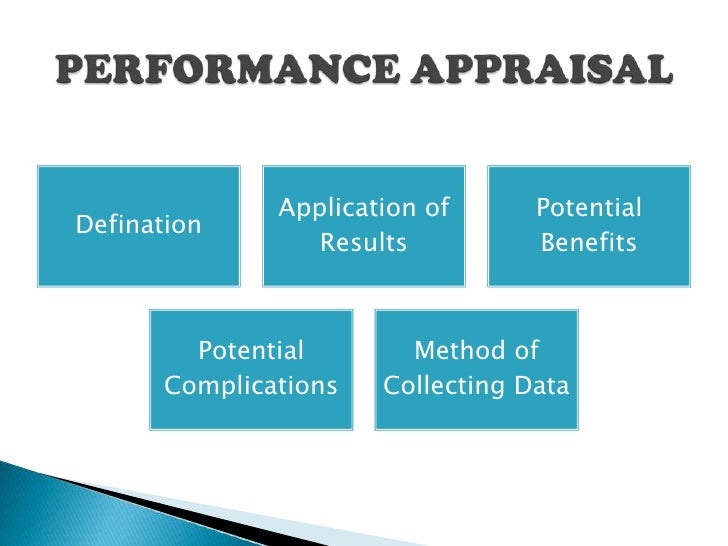 PERFORMANCE APPRAISAL

Defination

Application of Results

Potential Benefits

Potential Complications

Method of Collecting Data